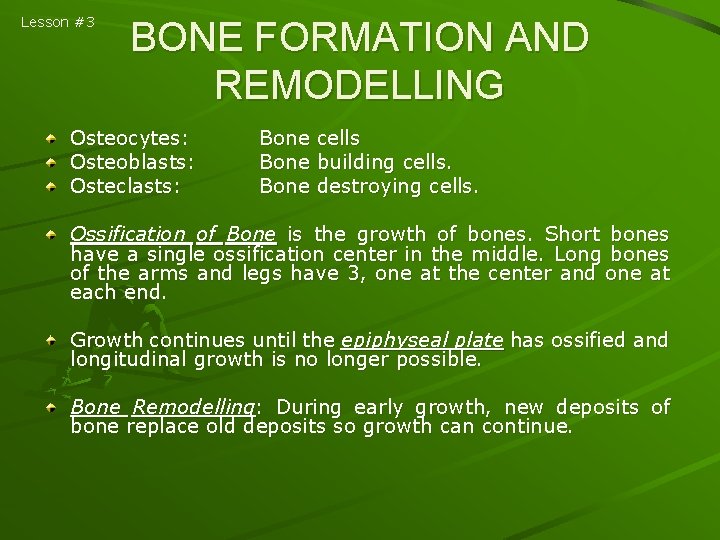 Lesson #3

BONE FORMATION AND REMODELLING

Osteocytes: Bone cells
Osteoblasts: Bone building cells.
Osteclasts: Bone destroying cells.

Ossification of Bone is the growth of bones. Short bones have a single ossification center in the middle. Long bones of the arms and legs have 3, one at the center and one at each end.

Growth continues until the epiphyseal plate has ossified and longitudinal growth is no longer possible.

Bone Remodelling: During early growth, new deposits of bone replace old deposits so growth can continue.